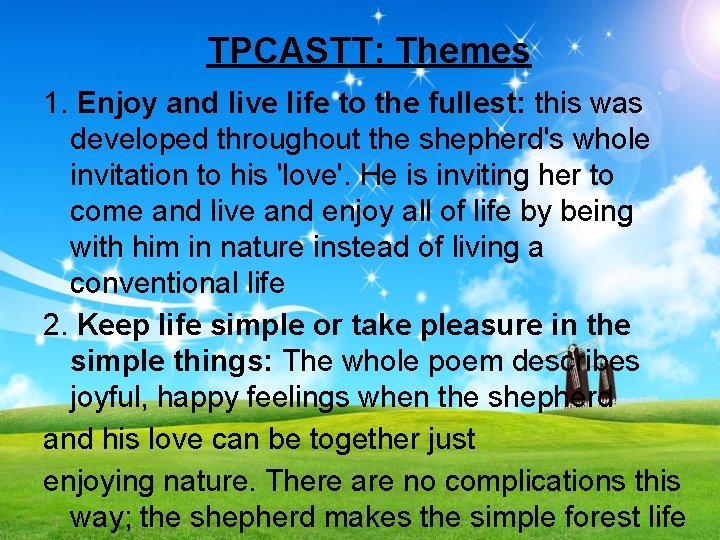 TPCASTT: Themes

1. Enjoy and live life to the fullest: this was developed throughout the shepherd's whole invitation to his 'love'. He is inviting her to come and live and enjoy all of life by being with him in nature instead of living a conventional life

2. Keep life simple or take pleasure in the simple things: The whole poem describes joyful, happy feelings when the shepherd and his love can be together just enjoying nature. There are no complications this way; the shepherd makes the simple forest life